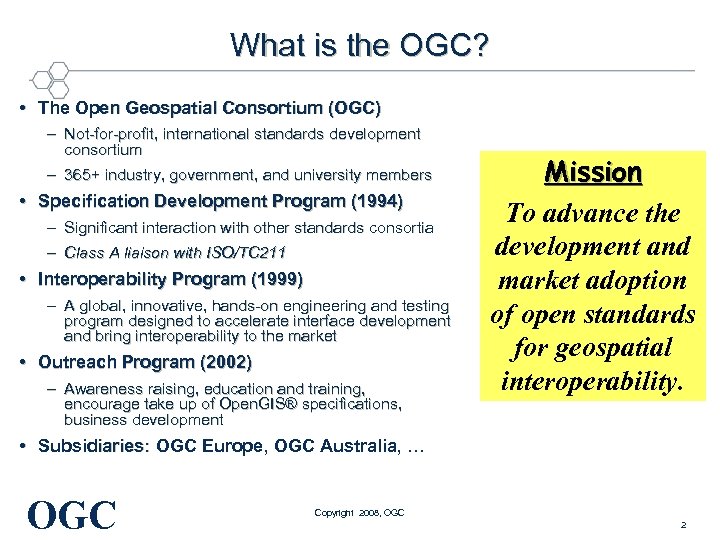 What is the OGC?

• The Open Geospatial Consortium (OGC)
– Not-for-profit, international standards development consortium
– 365+ industry, government, and university members
• Specification Development Program (1994)
– Significant interaction with other standards consortia
– Class A liaison with ISO/TC211
• Interoperability Program (1999)
– A global, innovative, hands-on engineering and testing program designed to accelerate interface development and bring interoperability to the market
• Outreach Program (2002)
– Awareness raising, education and training, encourage take up of OpenGIS® specifications, business development
• Subsidiaries: OGC Europe, OGC Australia, …

Mission
To advance the development and market adoption of open standards for geospatial interoperability.

OGC

Copyright 2008, OGC

2